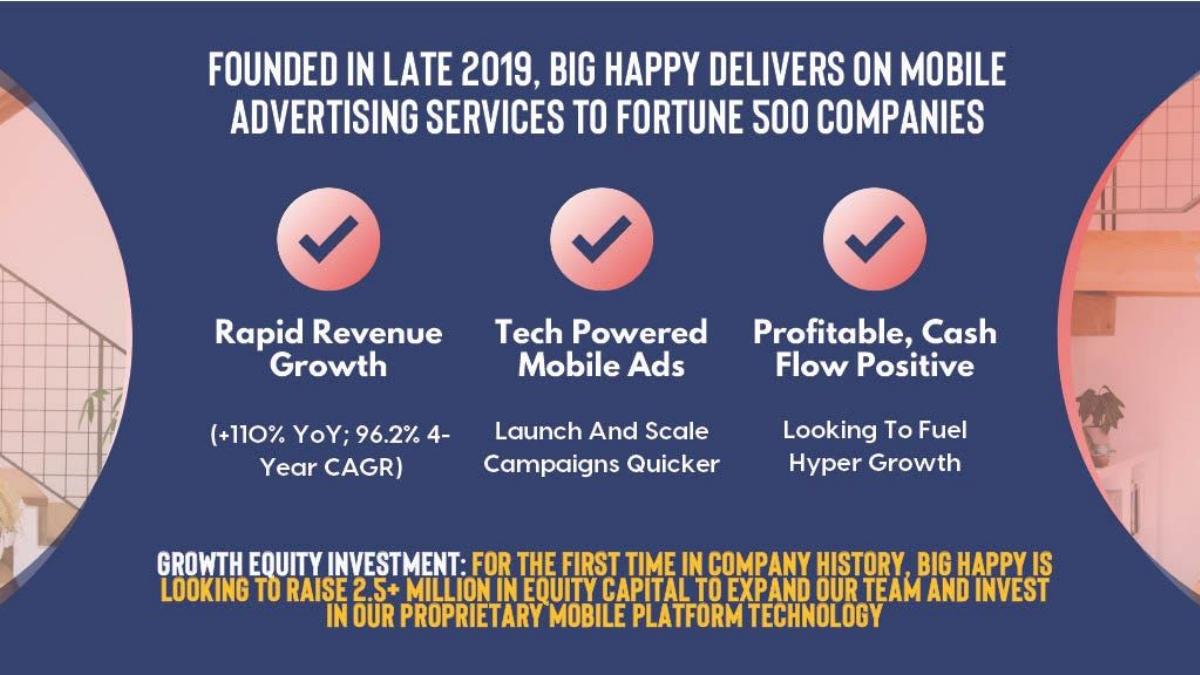 FOUNDED IN LATE 2019, BIG HAPPY DELIVERS ON MOBILE ADVERTISING SERVICES TO FORTUNE 500 COMPANIES

Rapid Revenue Growth

(+110% YoY; 96.2% 4-Year CAGR)

Tech Powered Mobile Ads

Launch And Scale Campaigns Quicker

Profitable, Cash Flow Positive

Looking To Fuel Hyper Growth

GROWTH EQUITY INVESTMENT: FOR THE FIRST TIME IN COMPANY HISTORY, BIG HAPPY IS LOOKING TO RAISE 2.5+ MILLION IN EQUITY CAPITAL TO EXPAND OUR TEAM AND INVEST IN OUR PROPRIETARY MOBILE PLATFORM TECHNOLOGY